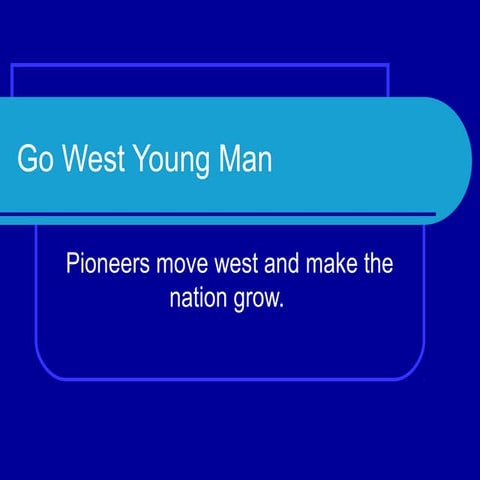 Go West Young Man

Pioneers move west and make the nation grow.